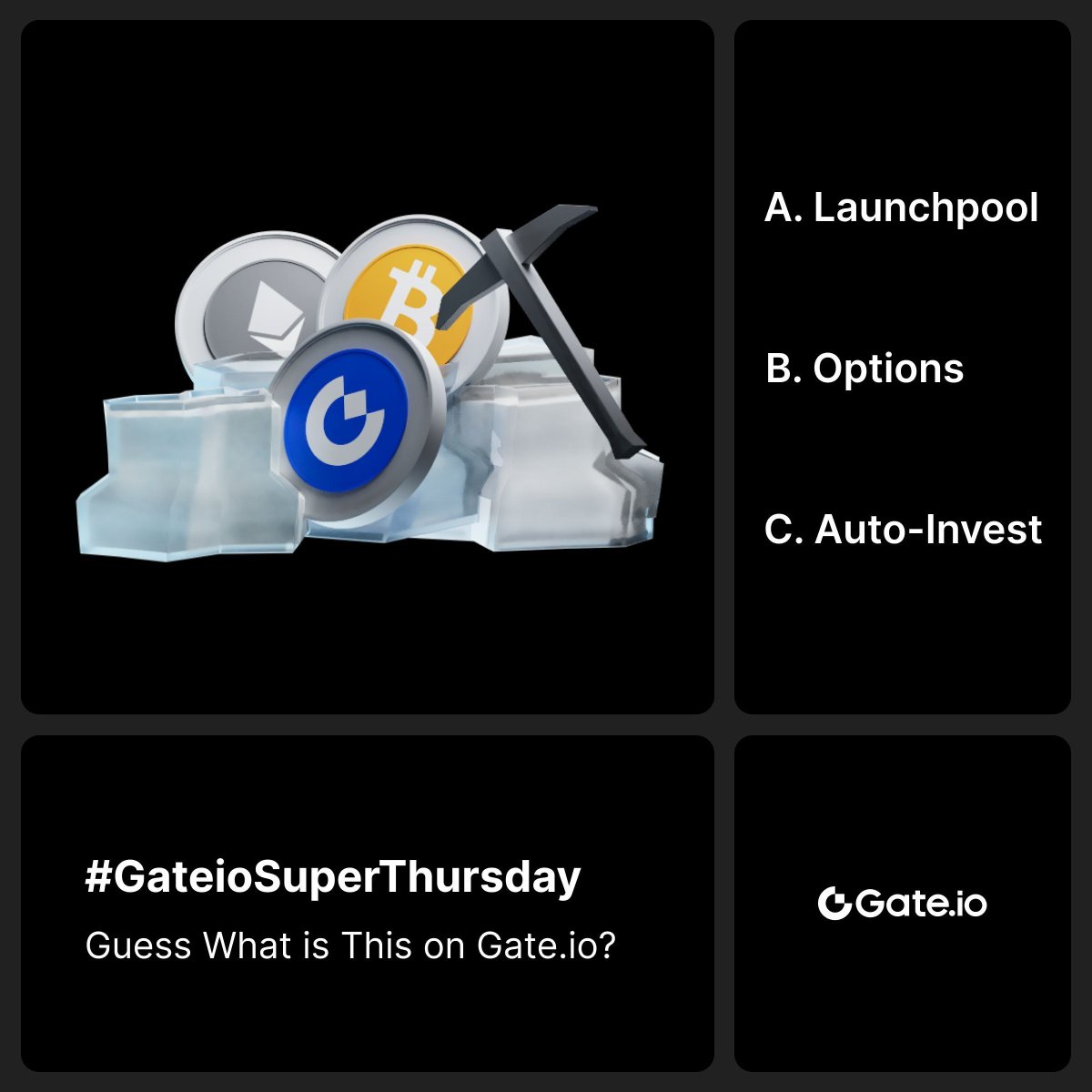 A. Launchpool

B. Options

C. Auto-Invest

#GateioSuperThursday

Guess What is This on Gate.io?

Gate.io